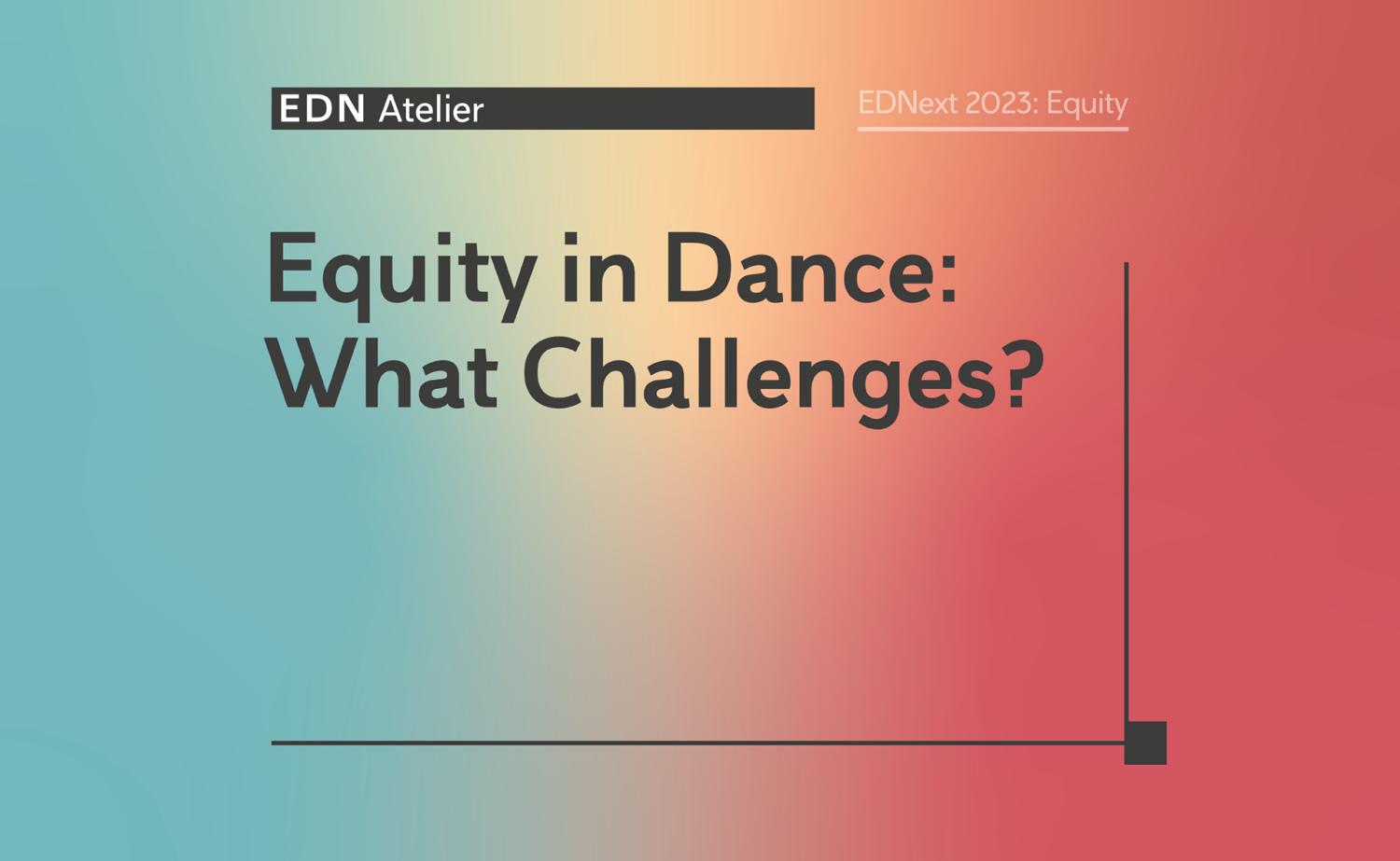 EDN Atelier

EDNext 2023: Equity

Equity in Dance: What Challenges?